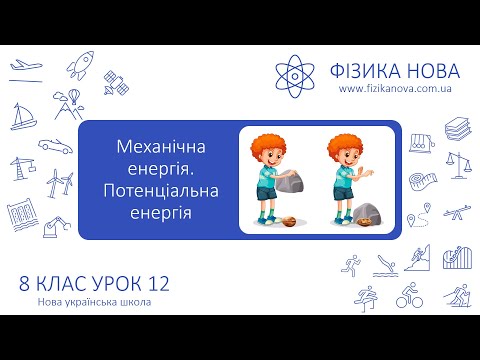 ФІЗИКА НОВА
www.fizikanova.com.ua

Механічна енергія. Потенціальна енергія

8 КЛАС УРОК 12
Нова українська школа